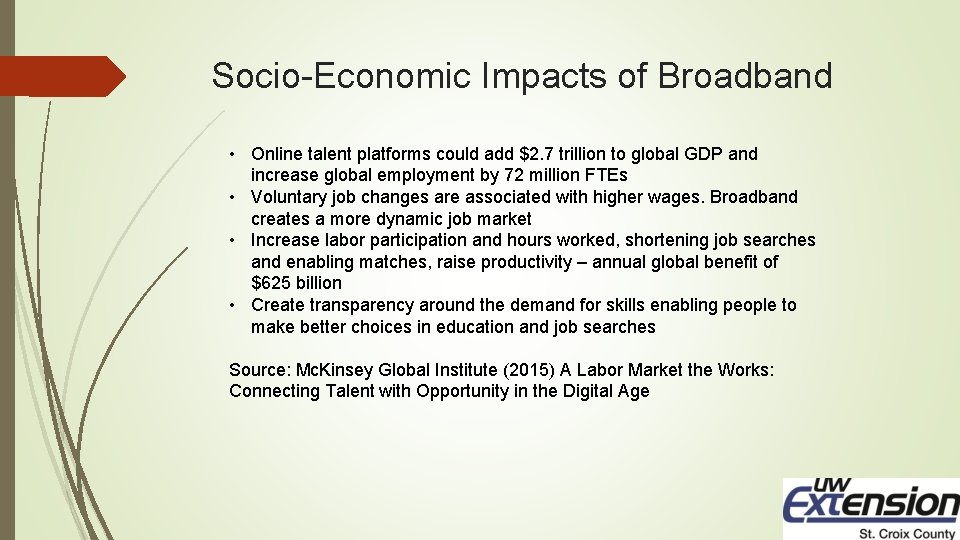 Socio-Economic Impacts of Broadband

• Online talent platforms could add \$2.7 trillion to global GDP and increase global employment by 72 million FTEs
• Voluntary job changes are associated with higher wages. Broadband creates a more dynamic job market
• Increase labor participation and hours worked, shortening job searches and enabling matches, raise productivity – annual global benefit of \$625 billion
• Create transparency around the demand for skills enabling people to make better choices in education and job searches

Source: McKinsey Global Institute (2015) A Labor Market the Works: Connecting Talent with Opportunity in the Digital Age

UW Extension
St. Croix County